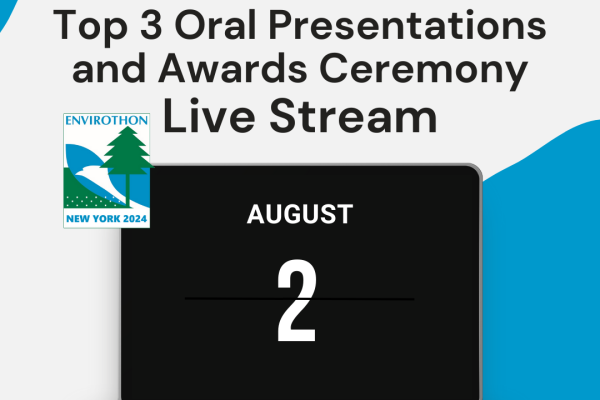 Top 3 Oral Presentations and Awards Ceremony Live Stream

ENVIROTHON

NEW YORK 2024

AUGUST

2